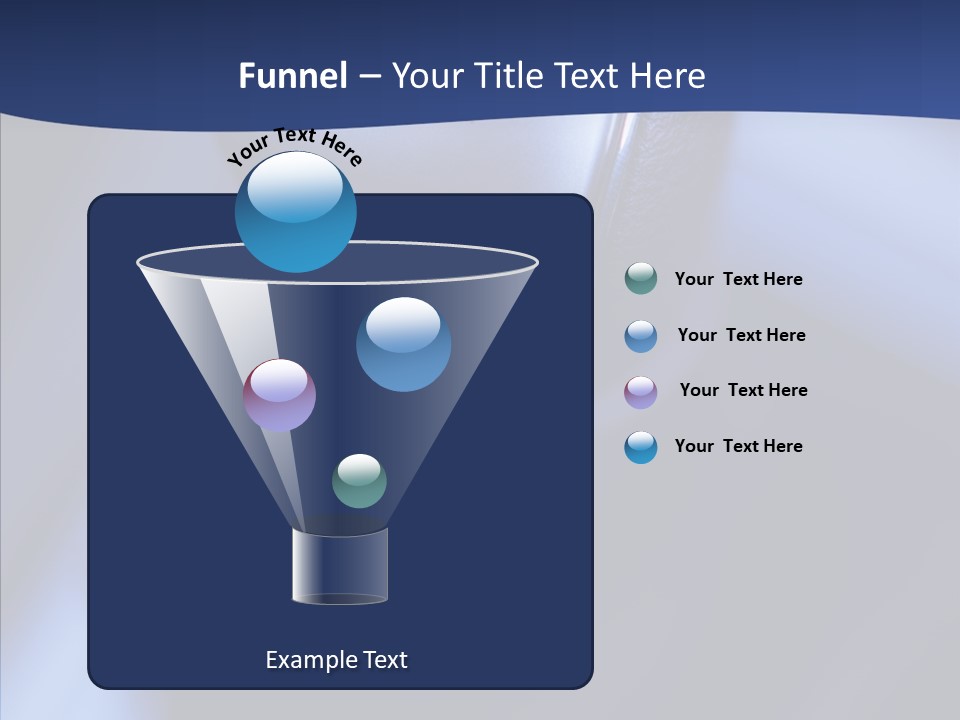 Funnel – Your Title Text Here

Your Text Here

Your Text Here

Your Text Here

Your Text Here

Your Text Here

Example Text